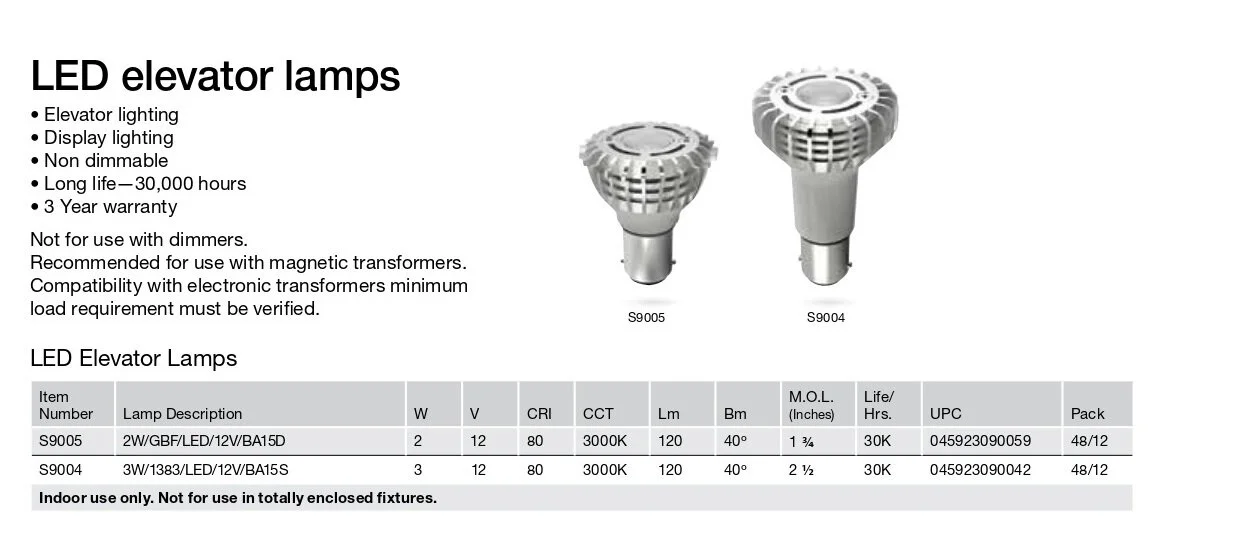 LED elevator lamps

• Elevator lighting
• Display lighting
• Non dimmable
• Long life—30,000 hours
• 3 Year warranty

Not for use with dimmers.
Recommended for use with magnetic transformers.
Compatibility with electronic transformers minimum load requirement must be verified.

S9005

S9004

LED Elevator Lamps

| Item Number | Lamp Description | W | V | CRI | CCT | Lm | Bm | M.O.L. (Inches) | Life/ Hrs. | UPC | Pack |
|---|---|---|---|---|---|---|---|---|---|---|---|
| S9005 | 2W/GBF/LED/12V/BA15D | 2 | 12 | 80 | 3000K | 120 | 40° | 1 ¾ | 30K | 045923090059 | 48/12 |
| S9004 | 3W/1383/LED/12V/BA15S | 3 | 12 | 80 | 3000K | 120 | 40° | 2 ½ | 30K | 045923090042 | 48/12 |

Indoor use only. Not for use in totally enclosed fixtures.